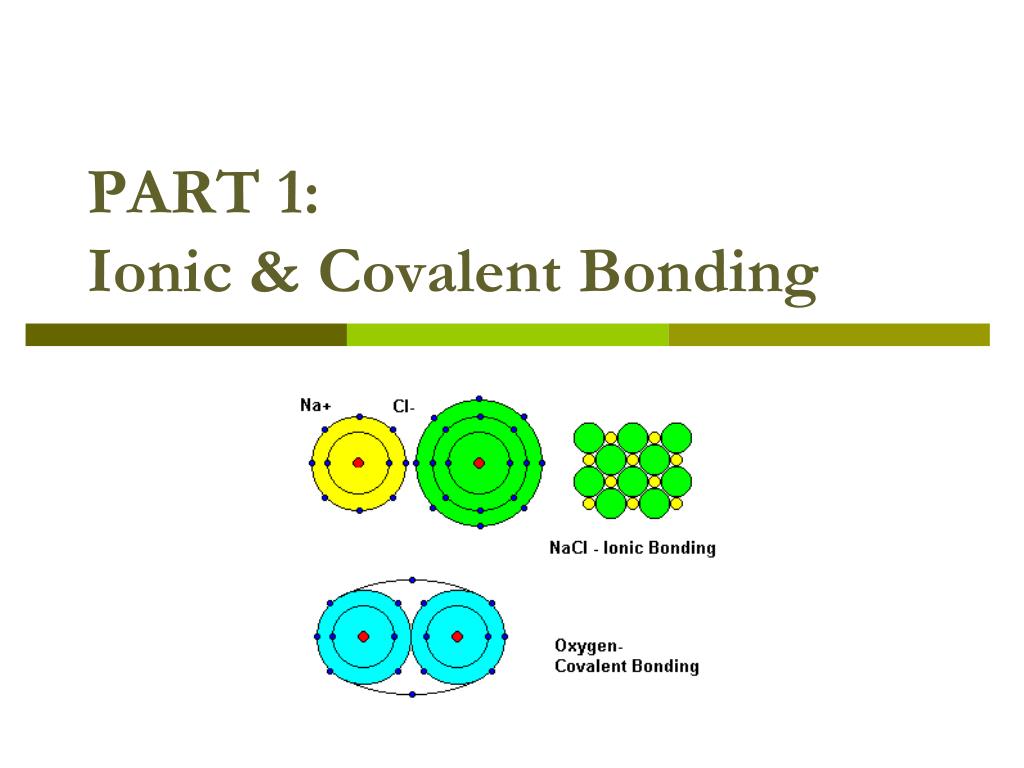 PART 1:
Ionic & Covalent Bonding

Na+ Cl-

NaCl - Ionic Bonding

Oxygen-
Covalent Bonding